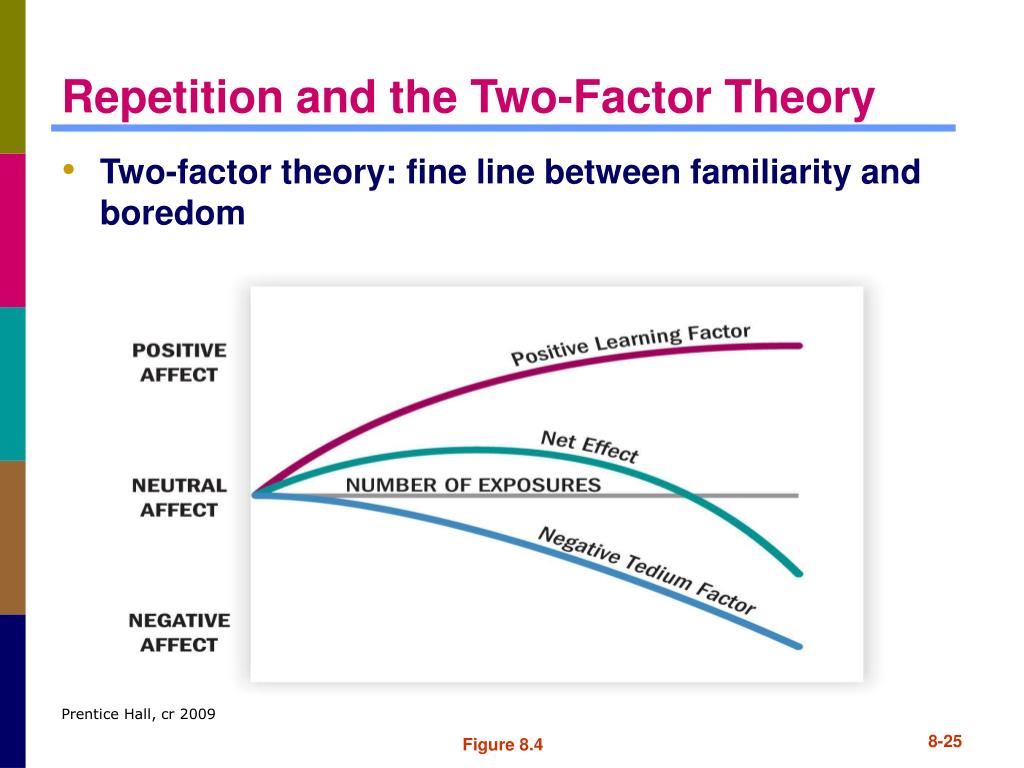 Repetition and the Two-Factor Theory

• Two-factor theory: fine line between familiarity and boredom

POSITIVE AFFECT

NEUTRAL AFFECT

NEGATIVE AFFECT

Positive Learning Factor

Net Effect

NUMBER OF EXPOSURES

Negative Tedium Factor

Prentice Hall, cr 2009

Figure 8.4

8-25